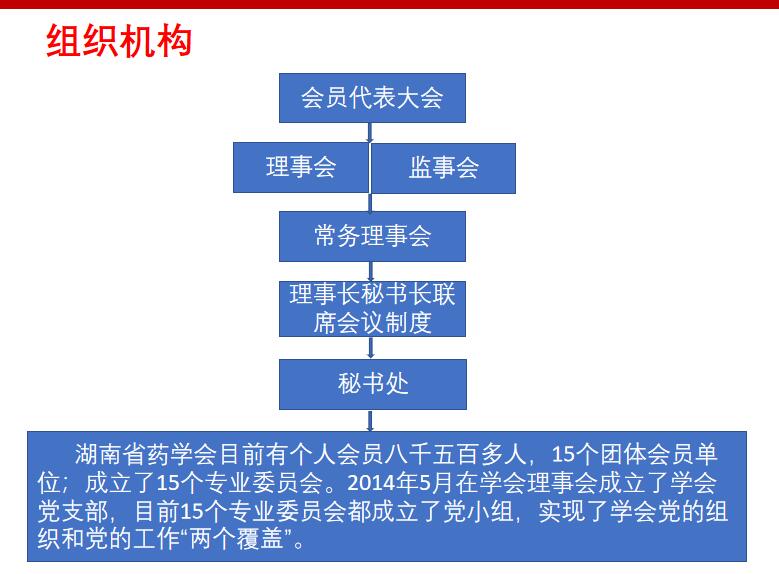 组织机构

会员代表大会

理事会

监事会

常务理事会

理事长秘书长联席会议制度

秘书处

湖南省药学会目前有个人会员八千五百多人，15个团体会员单位；成立了15个专业委员会。2014年5月在学会理事会成立了学会党支部，目前15个专业委员会都成立了党小组，实现了学会党的组织和党的工作“两个覆盖”。